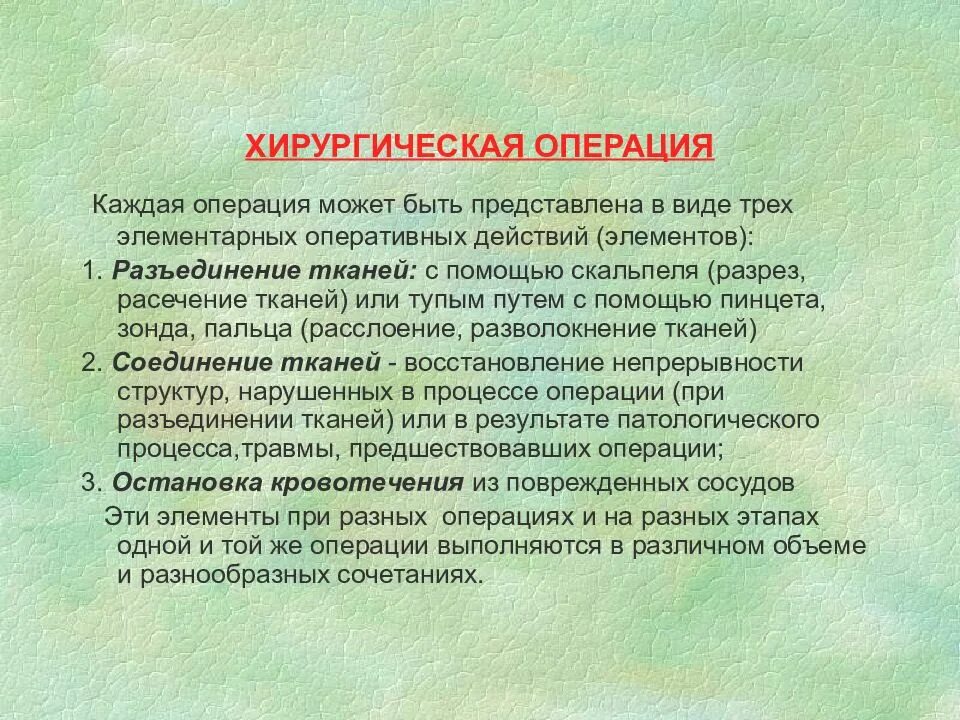 ХИРУРГИЧЕСКАЯ ОПЕРАЦИЯ

Каждая операция может быть представлена в виде трех элементарных оперативных действий (элементов):

1. Разъединение тканей: с помощью скальпеля (разрез, расечение тканей) или тупым путем с помощью пинцета, зонда, пальца (расслоение, разволокнение тканей)

2. Соединение тканей - восстановление непрерывности структур, нарушенных в процессе операции (при разъединении тканей) или в результате патологического процесса,травмы, предшествовавших операции;

3. Остановка кровотечения из поврежденных сосудов

Эти элементы при разных операциях и на разных этапах одной и той же операции выполняются в различном объеме и разнообразных сочетаниях.